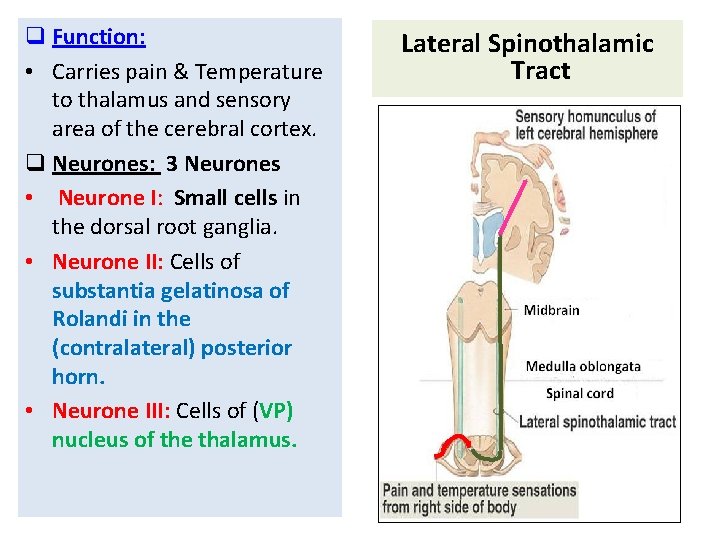 ❑ Function:

• Carries pain & Temperature to thalamus and sensory area of the cerebral cortex.

❑ Neurones: 3 Neurones

• Neurone I: Small cells in the dorsal root ganglia.

• Neurone II: Cells of substantia gelatinosa of Rolandi in the (contralateral) posterior horn.

• Neurone III: Cells of (VP) nucleus of the thalamus.

Lateral Spinothalamic Tract

Sensory homunculus of left cerebral hemisphere

Midbrain

Medulla oblongata

Spinal cord

Lateral spinothalamic tract

Pain and temperature sensations from right side of body